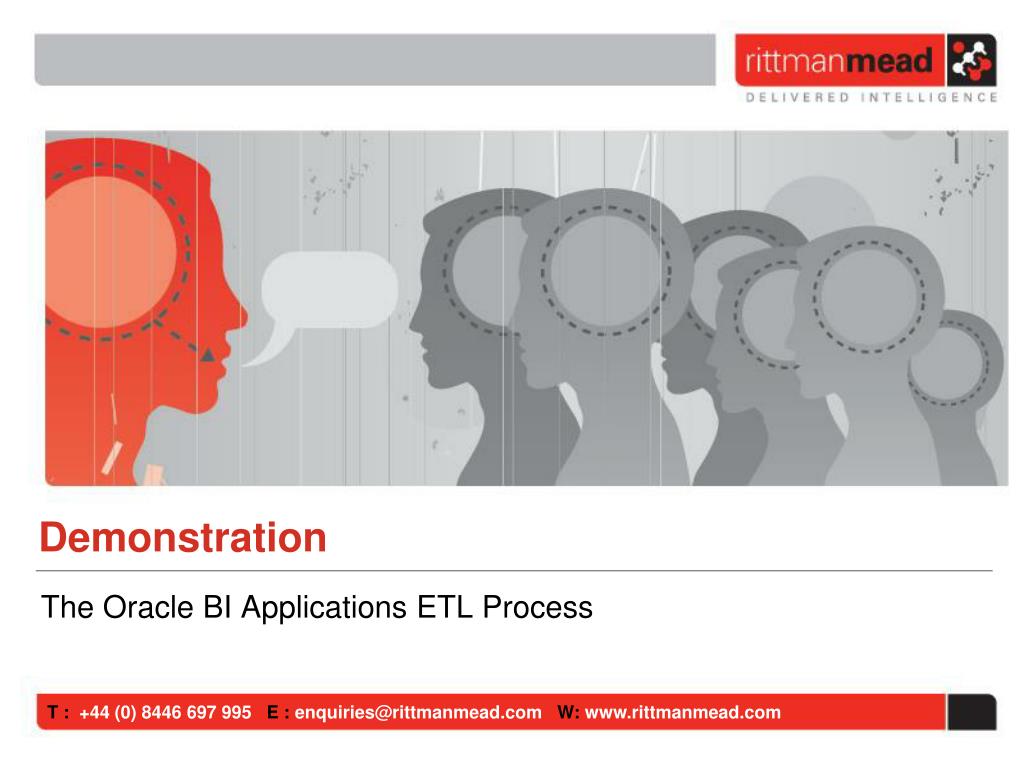 rittmanmead
DELIVERED INTELLIGENCE

Demonstration

The Oracle BI Applications ETL Process

T : +44 (0) 8446 697 995 E : enquiries@rittmanmead.com W: www.rittmanmead.com